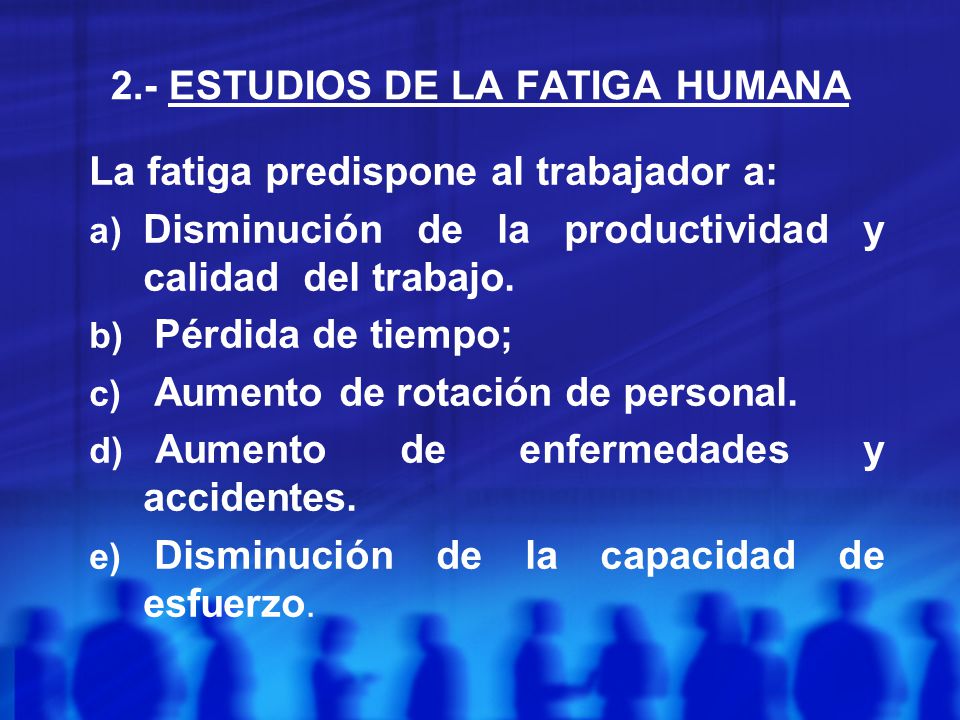 2.- ESTUDIOS DE LA FATIGA HUMANA

La fatiga predispone al trabajador a:

a) Disminución de la productividad y calidad del trabajo.

b) Pérdida de tiempo;

c) Aumento de rotación de personal.

d) Aumento de enfermedades y accidentes.

e) Disminución de la capacidad de esfuerzo.